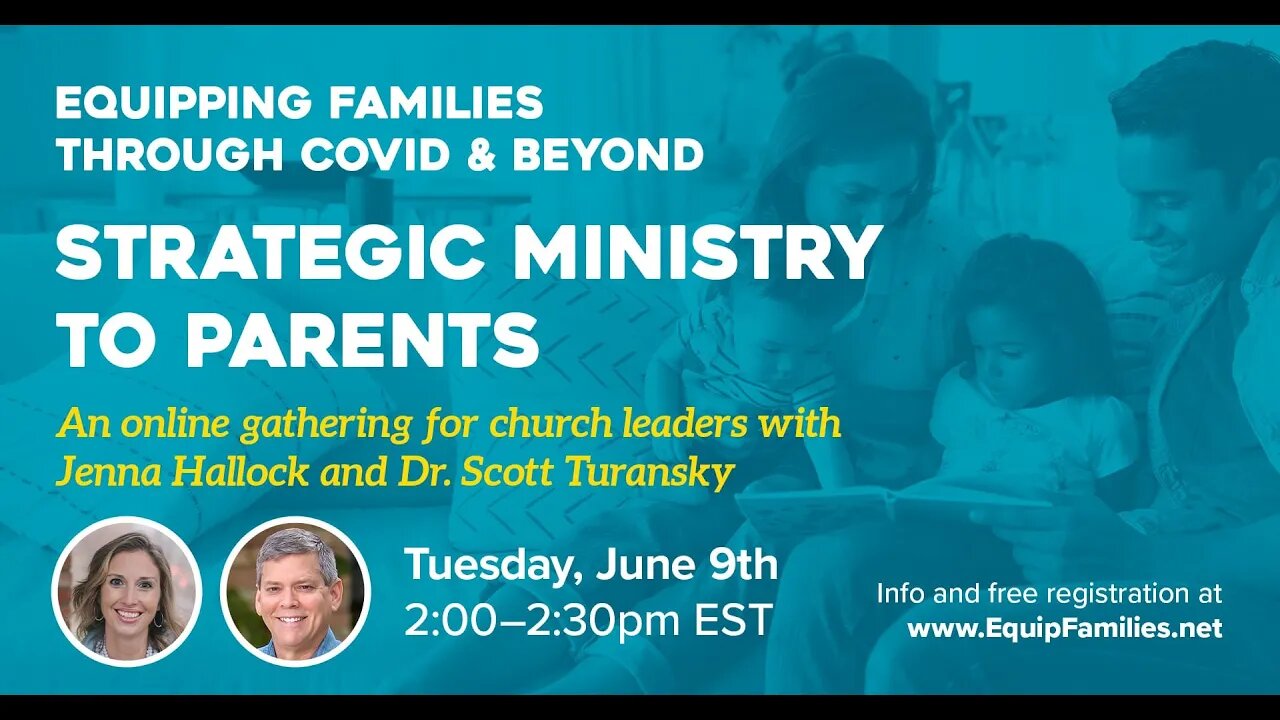 EQUIPPING FAMILIES THROUGH COVID & BEYOND

STRATEGIC MINISTRY TO PARENTS

An online gathering for church leaders with Jenna Hallock and Dr. Scott Turansky

Tuesday, June 9th
2:00–2:30pm EST

Info and free registration at
www.EquipFamilies.net